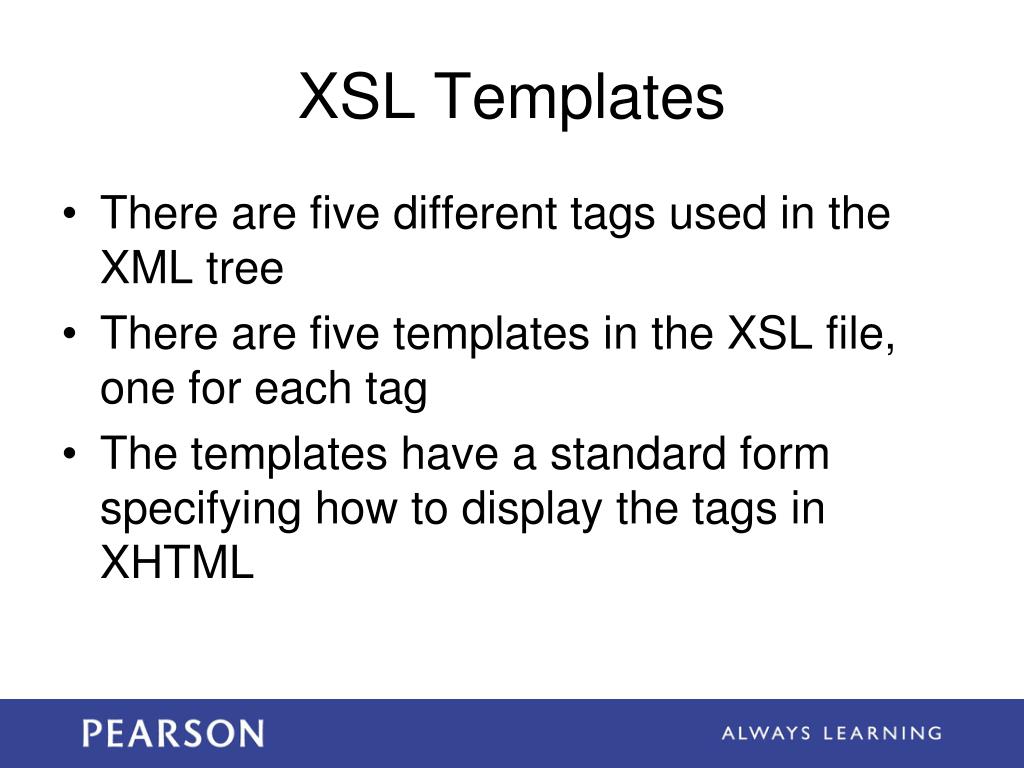 XSL Templates

• There are five different tags used in the XML tree
• There are five templates in the XSL file, one for each tag
• The templates have a standard form specifying how to display the tags in XHTML

PEARSON

ALWAYS LEARNING